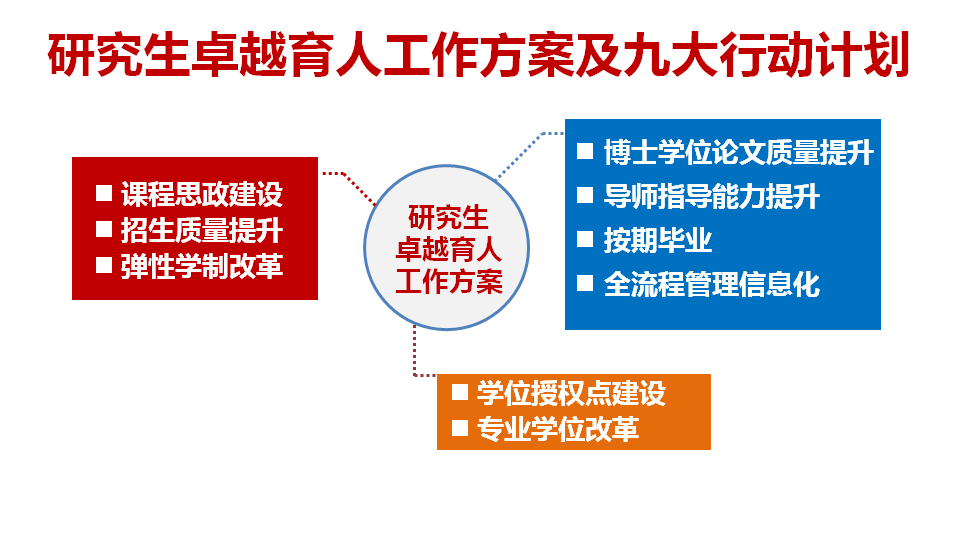 研究生卓越育人工作方案及九大行动计划

■ 课程思政建设
■ 招生质量提升
■ 弹性学制改革

研究生
卓越育人
工作方案

■ 博士学位论文质量提升
■ 导师指导能力提升
■ 按期毕业
■ 全流程管理信息化

■ 学位授权点建设
■ 专业学位改革